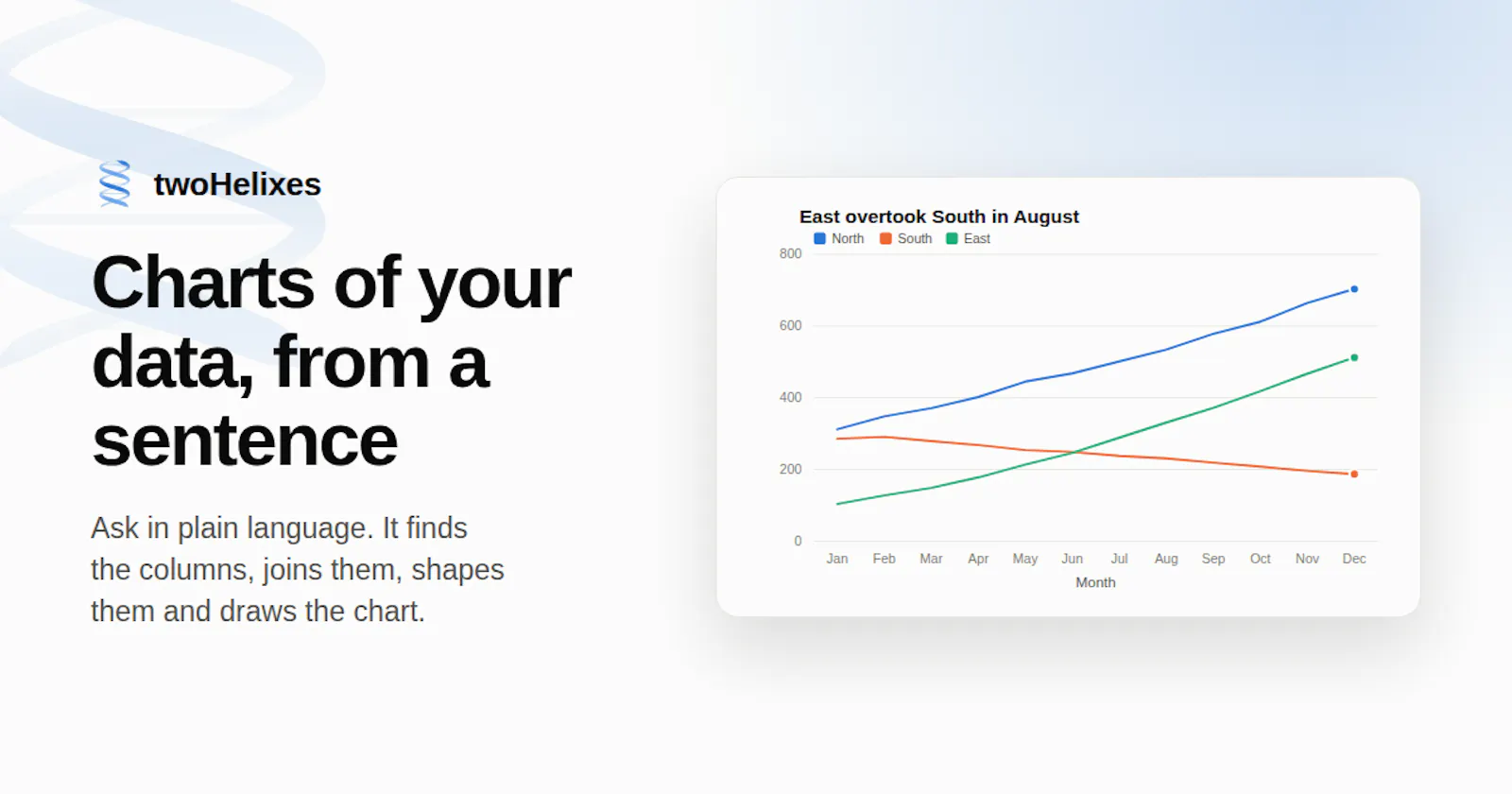 twoHelixes

Charts of your data, from a sentence

Ask in plain language. It finds the columns, joins them, shapes them and draws the chart.

East overtook South in August

North South East

800
600
400
200
0

Jan Feb Mar Apr May Jun Jul Aug Sep Oct Nov Dec

Month